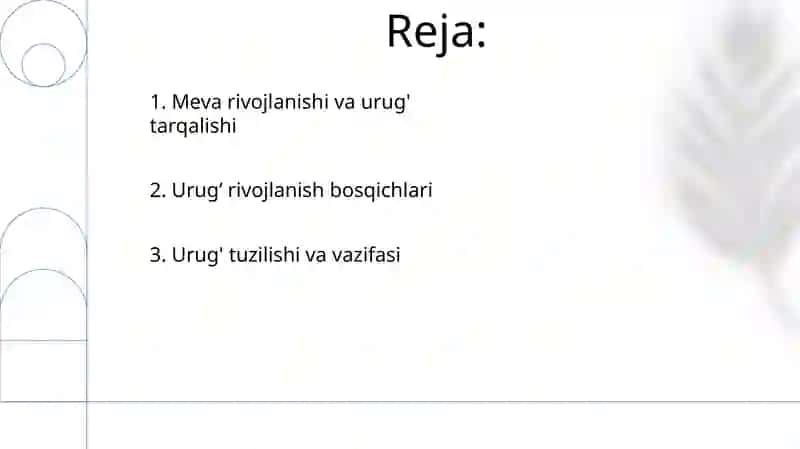 Reja:

1. Meva rivojlanishi va urug' tarqalishi

2. Urug‘ rivojlanish bosqichlari

3. Urug' tuzilishi va vazifasi